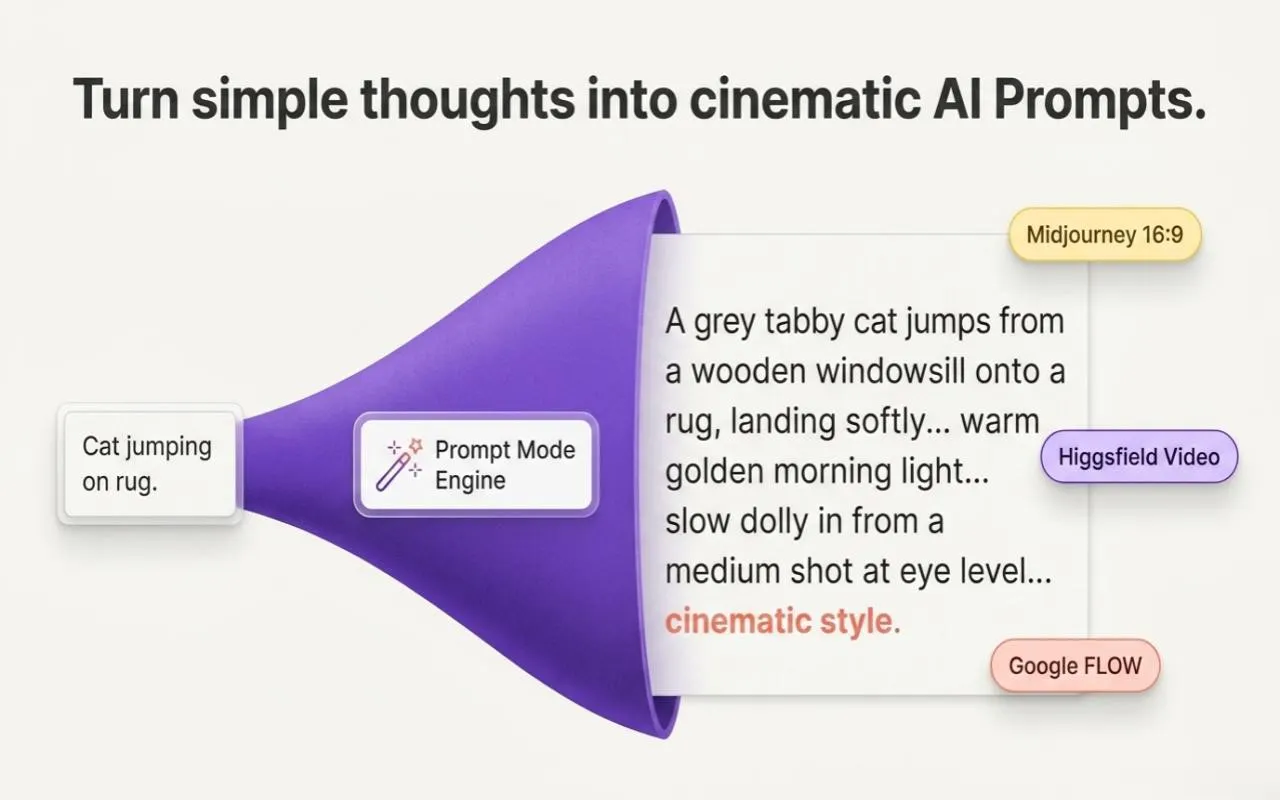 Turn simple thoughts into cinematic AI Prompts.

Cat jumping on rug.

Prompt Mode Engine

Midjourney 16:9

A grey tabby cat jumps from a wooden windowsill onto a rug, landing softly... warm golden morning light... slow dolly in from a medium shot at eye level... cinematic style.

Higgsfield Video

Google FLOW